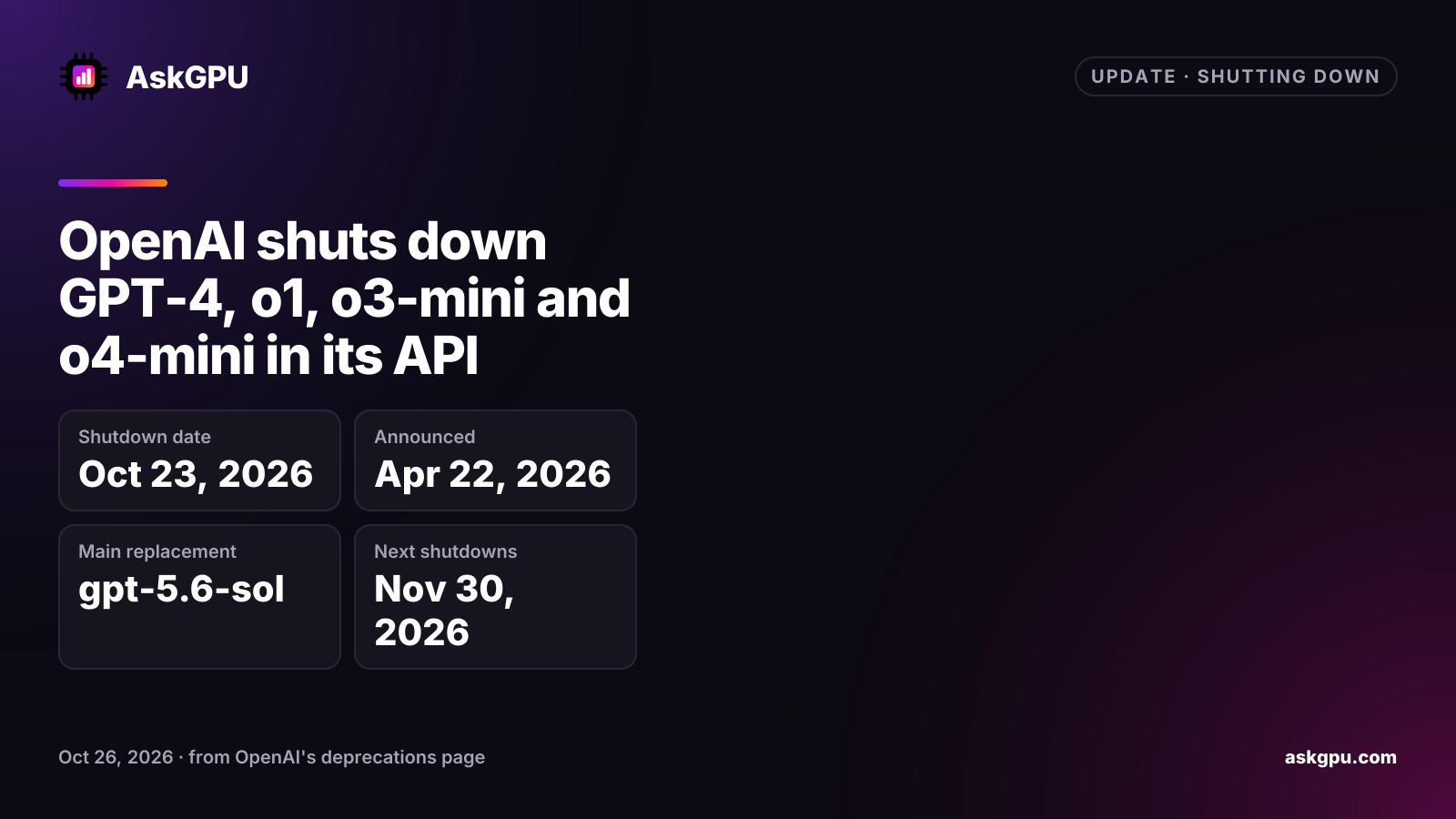 AskGPU

UPDATE · SHUTTING DOWN

OpenAI shuts down GPT-4, o1, o3-mini and o4-mini in its API

Shutdown date
Oct 23, 2026

Announced
Apr 22, 2026

Main replacement
gpt-5.6-sol

Next shutdowns
Nov 30, 2026

Oct 26, 2026 · from OpenAI's deprecations page

askgpu.com